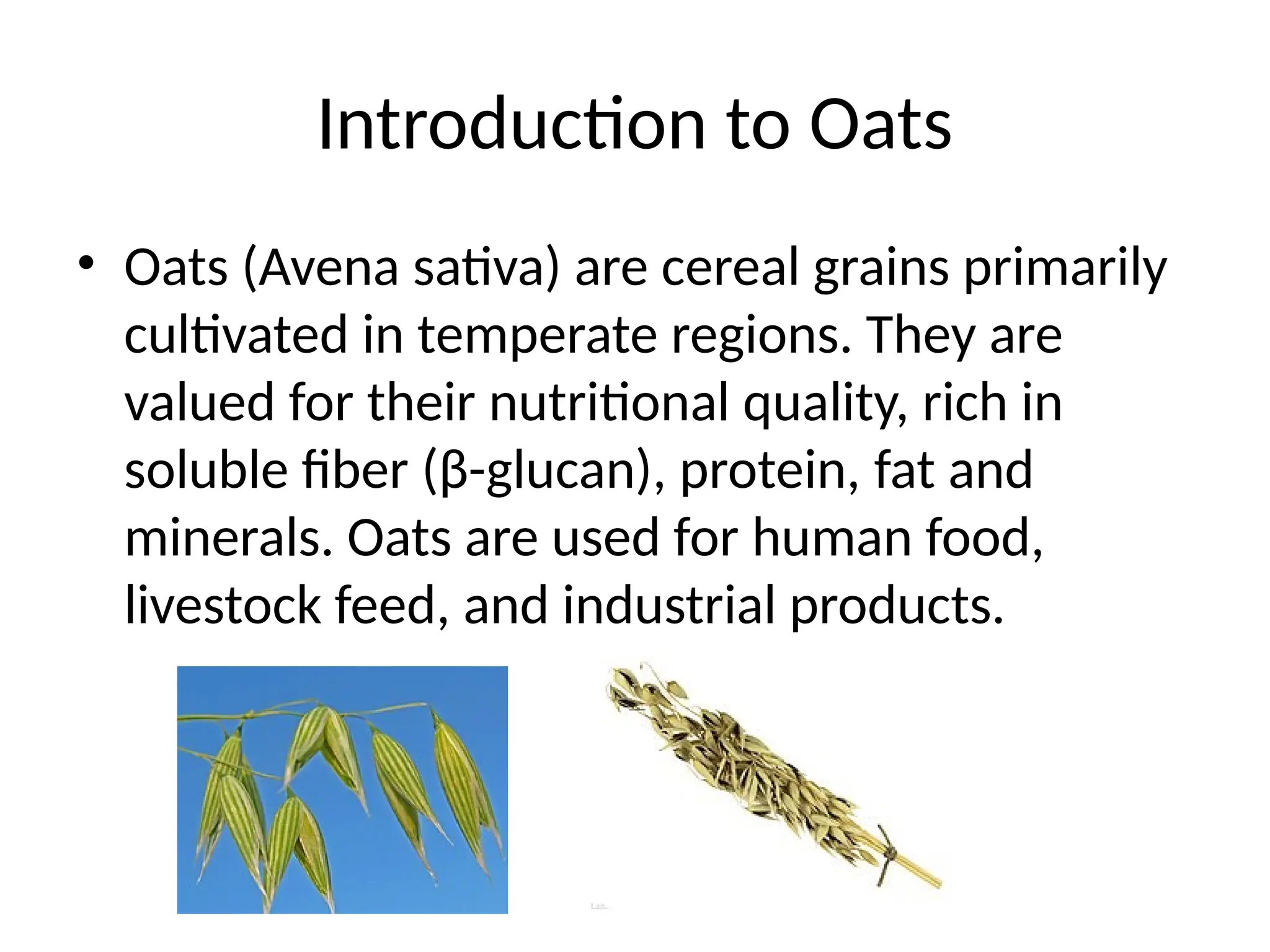 Introduction to Oats

• Oats (Avena sativa) are cereal grains primarily cultivated in temperate regions. They are valued for their nutritional quality, rich in soluble fiber (β-glucan), protein, fat and minerals. Oats are used for human food, livestock feed, and industrial products.